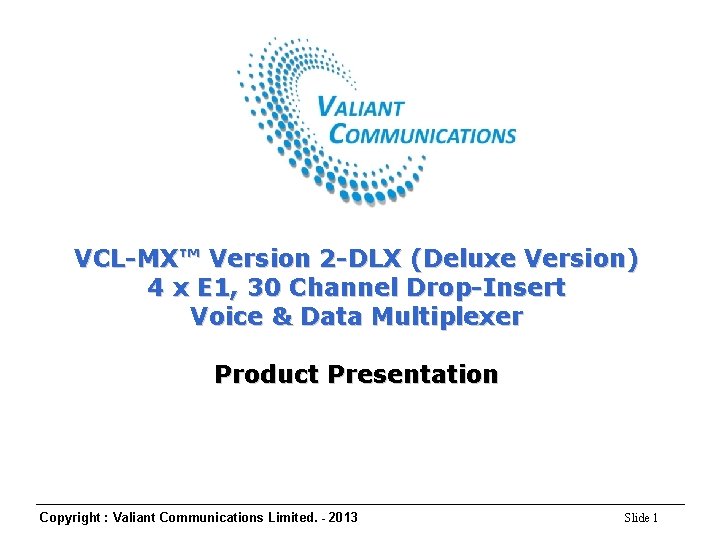 VALIANT COMMUNICATIONS

VCL-MX™ Version 2-DLX (Deluxe Version)
4 x E1, 30 Channel Drop-Insert
Voice & Data Multiplexer

Product Presentation

Copyright : Valiant Communications Limited. - 2013

Slide 1